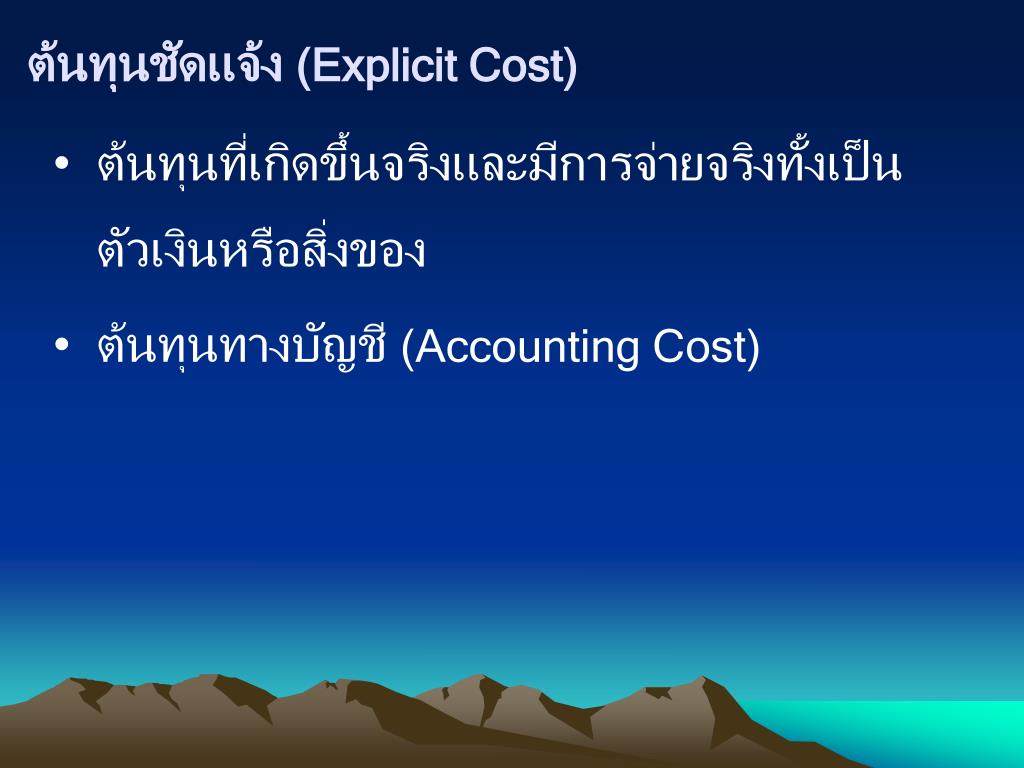 ต้นทุนชัดแจ้ง (Explicit Cost)

• ต้นทุนที่เกิดขึ้นจริงและมีการจ่ายจริงทั้งเป็นตัวเงินหรือสิ่งของ

• ต้นทุนทางบัญชี (Accounting Cost)